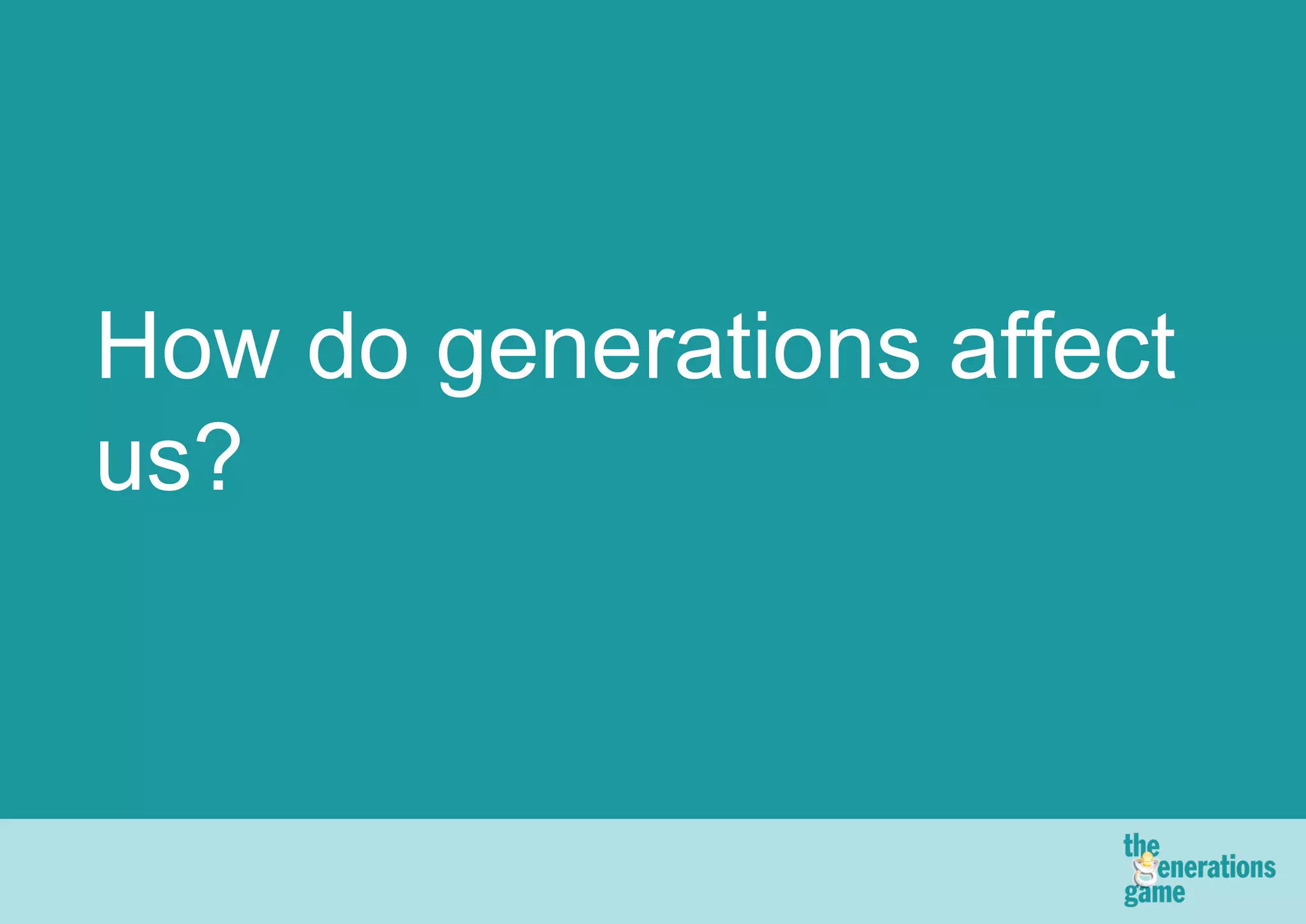 How do generations affect us?

the generations game